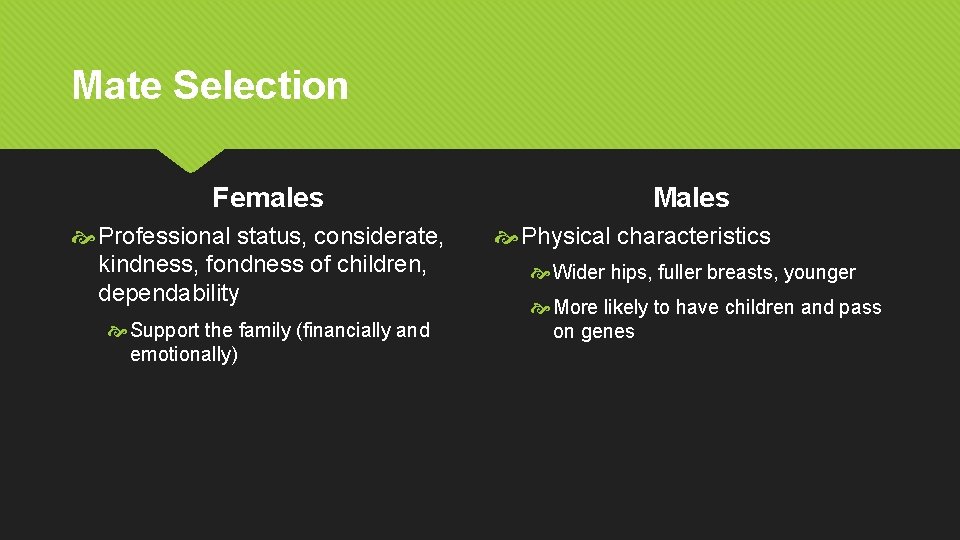 Mate Selection

Females

Professional status, considerate, kindness, fondness of children, dependability

Support the family (financially and emotionally)

Males

Physical characteristics

Wider hips, fuller breasts, younger

More likely to have children and pass on genes